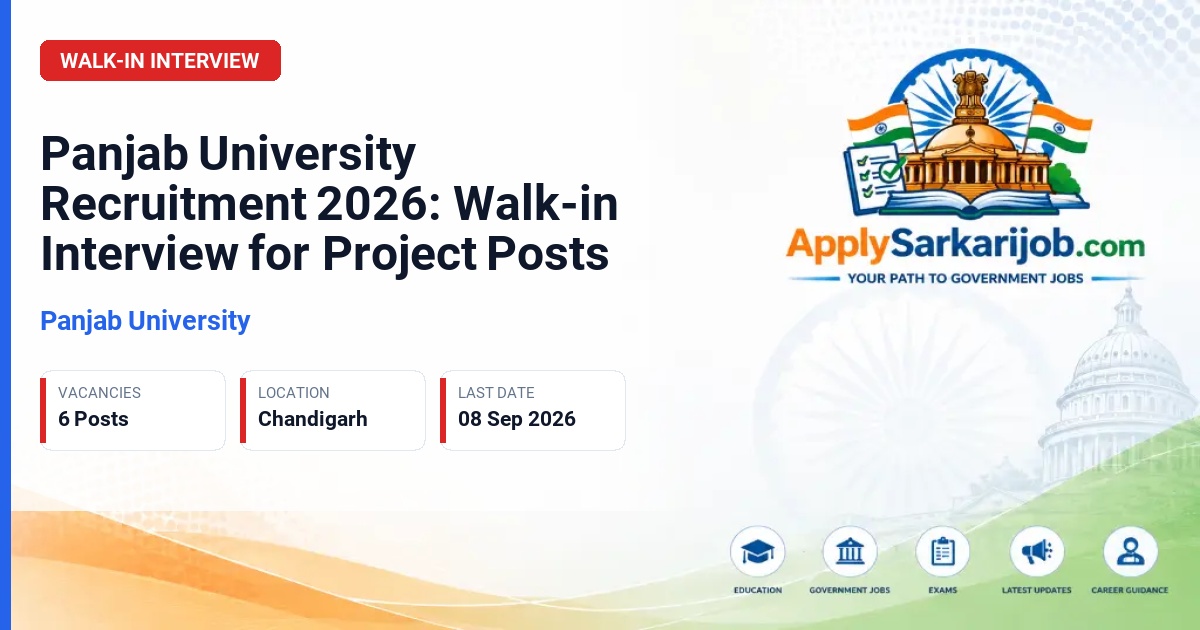 WALK-IN INTERVIEW

Panjab University Recruitment 2026: Walk-in Interview for Project Posts

Panjab University

VACANCIES
6 Posts

LOCATION
Chandigarh

LAST DATE
08 Sep 2026

ApplySarkarijob.com
YOUR PATH TO GOVERNMENT JOBS

EDUCATION
GOVERNMENT JOBS
EXAMS
LATEST UPDATES
CAREER GUIDANCE